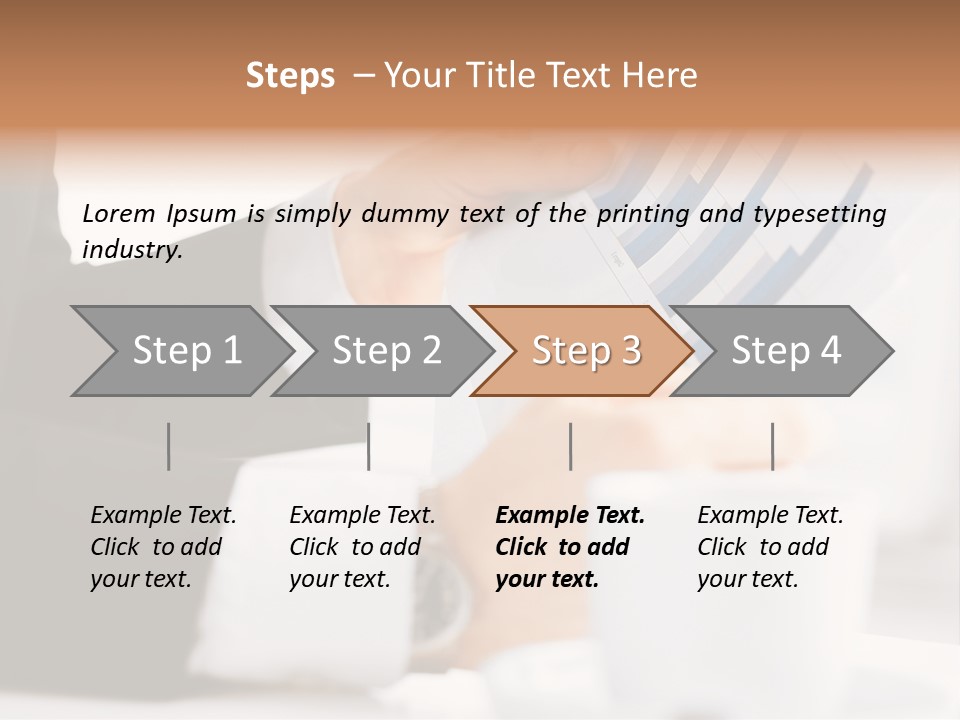 Steps – Your Title Text Here

Lorem Ipsum is simply dummy text of the printing and typesetting industry.

Step 1

Step 2

Step 3

Step 4

Example Text. Click to add your text.

Example Text. Click to add your text.

Example Text. Click to add your text.

Example Text. Click to add your text.